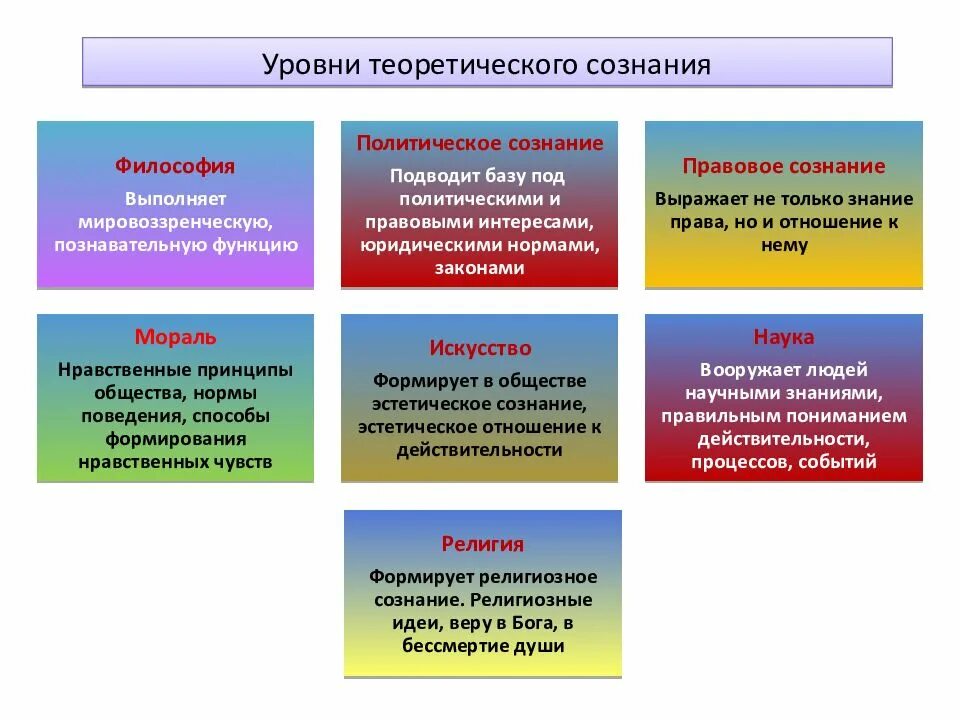 Уровни теоретического сознания

Философия
Выполняет мировоззренческую, познавательную функцию

Политическое сознание
Подводит базу под политическими и правовыми интересами, юридическими нормами, законами

Правовое сознание
Выражает не только знание права, но и отношение к нему

Мораль
Нравственные принципы общества, нормы поведения, способы формирования нравственных чувств

Искусство
Формирует в обществе эстетическое сознание, эстетическое отношение к действительности

Наука
Вооружает людей научными знаниями, правильным пониманием действительности, процессов, событий

Религия
Формирует религиозное сознание. Религиозные идеи, веру в Бога, в бессмертие души